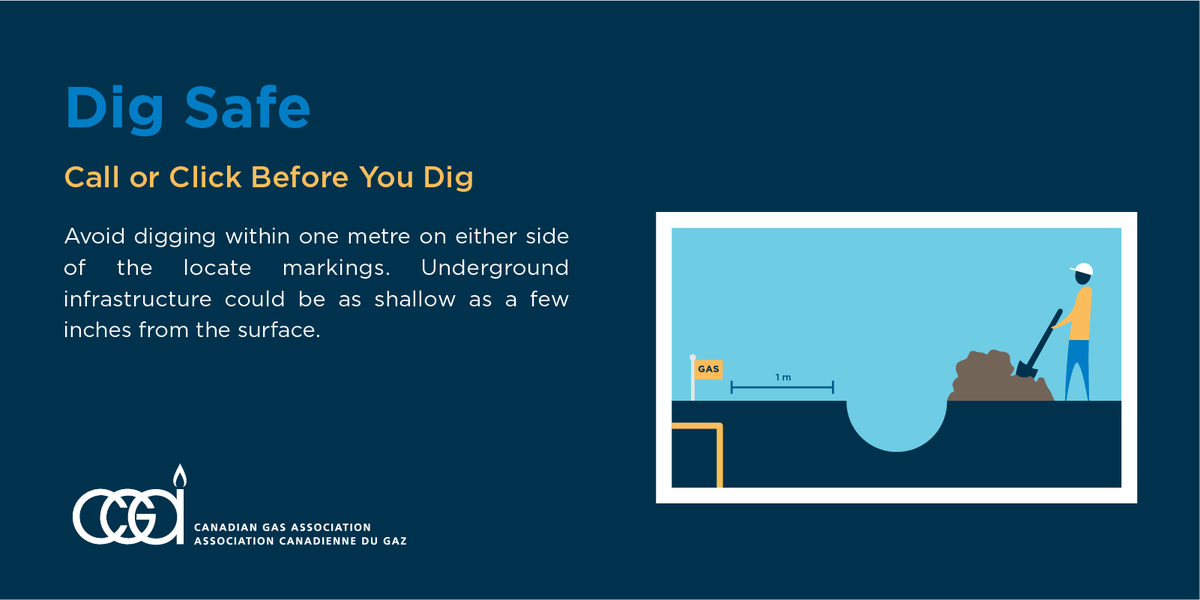 Dig Safe

Call or Click Before You Dig

Avoid digging within one metre on either side of the locate markings. Underground infrastructure could be as shallow as a few inches from the surface.

GAS

1 m

CGA

CANADIAN GAS ASSOCIATION
ASSOCIATION CANADIENNE DU GAZ